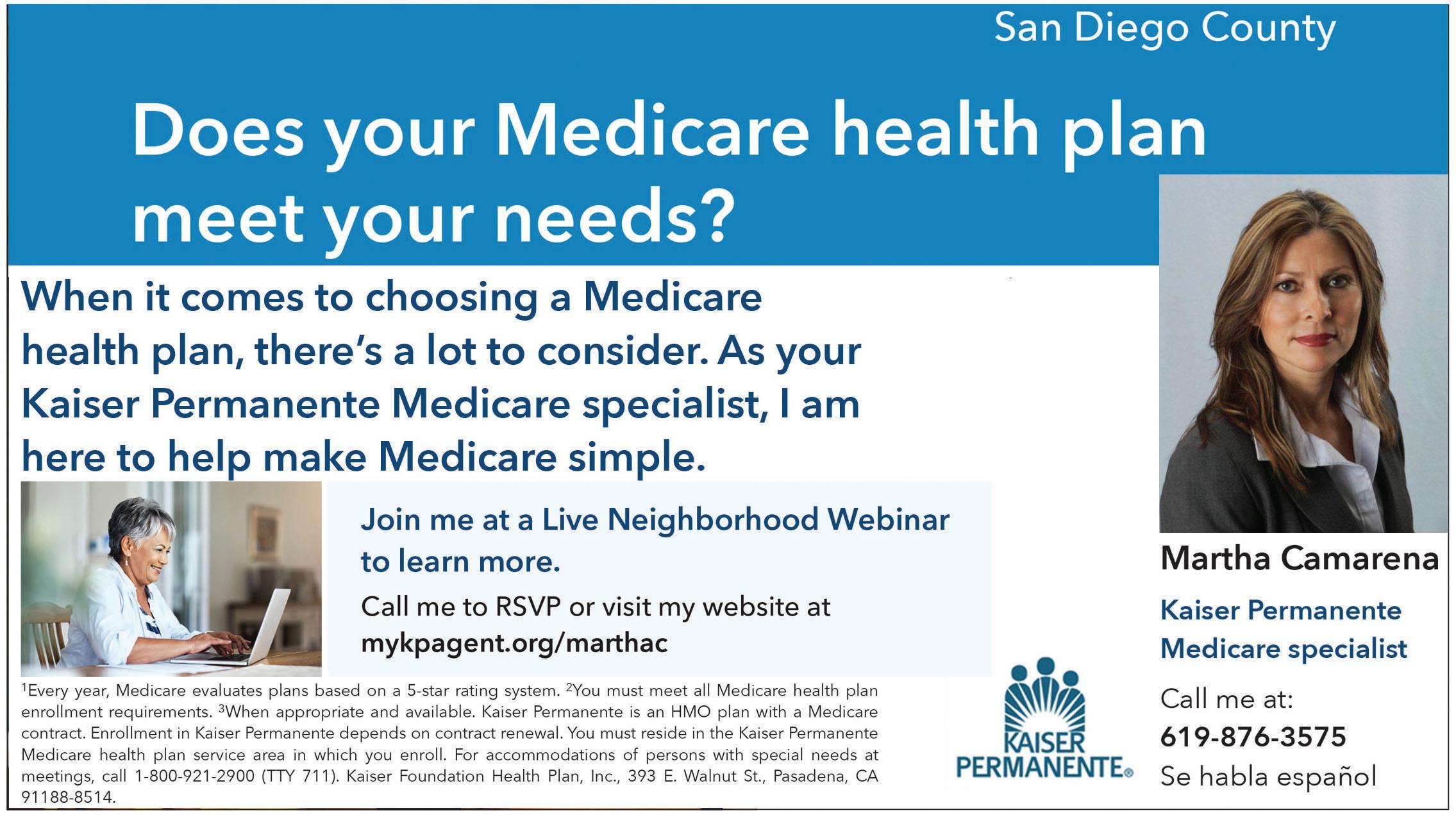 San Diego County

Does your Medicare health plan meet your needs?

When it comes to choosing a Medicare health plan, there's a lot to consider. As your Kaiser Permanente Medicare specialist, I am here to help make Medicare simple.

Join me at a Live Neighborhood Webinar to learn more.

Call me to RSVP or visit my website at mykpagent.org/marthac

$^1$Every year, Medicare evaluates plans based on a 5-star rating system. $^2$You must meet all Medicare health plan enrollment requirements. $^3$When appropriate and available. Kaiser Permanente is an HMO plan with a Medicare contract. Enrollment in Kaiser Permanente depends on contract renewal. You must reside in the Kaiser Permanente Medicare health plan service area in which you enroll. For accommodations of persons with special needs at meetings, call 1-800-921-2900 (TTY 711). Kaiser Foundation Health Plan, Inc., 393 E. Walnut St., Pasadena, CA 91188-8514.

KAISER PERMANENTE®

Martha Camarena

Kaiser Permanente Medicare specialist

Call me at:
619-876-3575
Se habla español